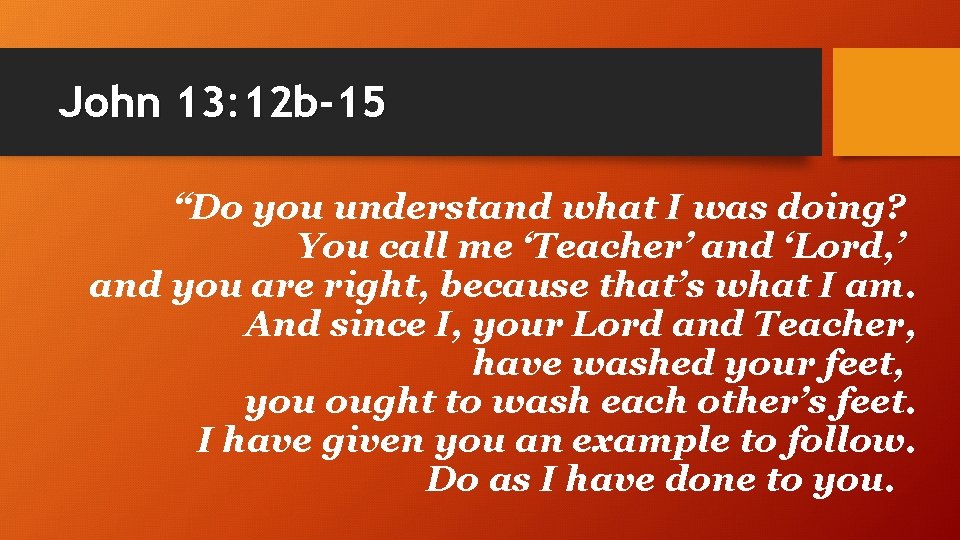 John 13:12b-15

“Do you understand what I was doing?
You call me ‘Teacher’ and ‘Lord,’
and you are right, because that’s what I am.
And since I, your Lord and Teacher,
have washed your feet,
you ought to wash each other’s feet.
I have given you an example to follow.
Do as I have done to you.